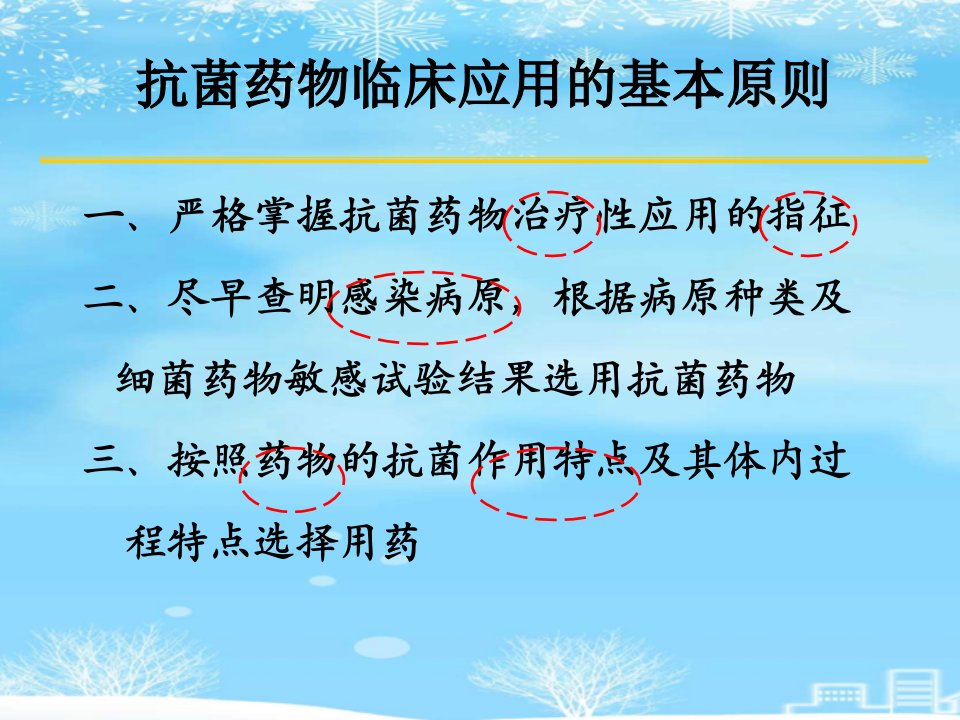 抗菌药物临床应用的基本原则

一、严格掌握抗菌药物治疗性应用的指征

二、尽早查明感染病原，根据病原种类及细菌药物敏感试验结果选用抗菌药物

三、按照药物的抗菌作用特点及其体内过程特点选择用药